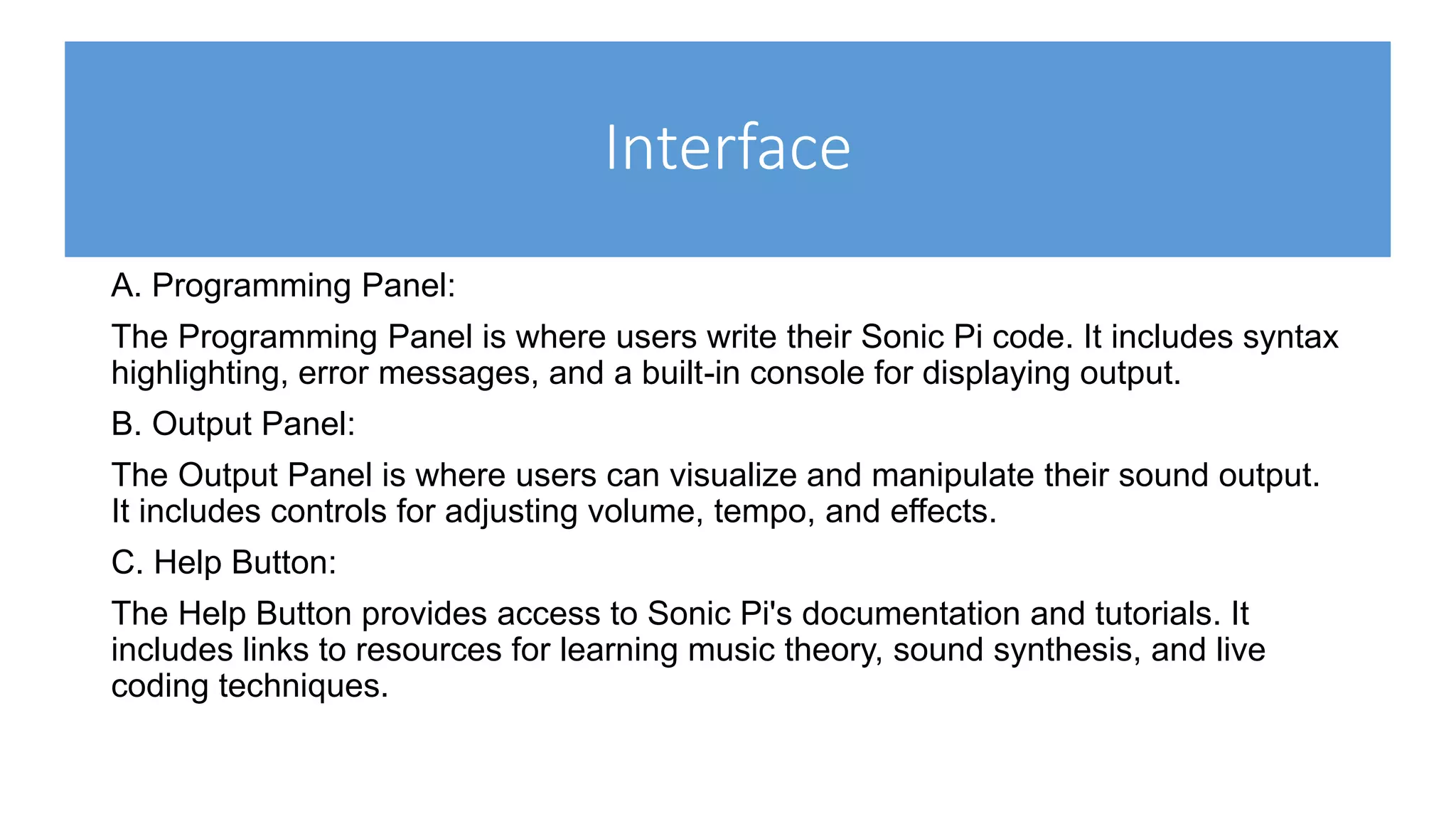 Interface

A. Programming Panel:

The Programming Panel is where users write their Sonic Pi code. It includes syntax highlighting, error messages, and a built-in console for displaying output.

B. Output Panel:

The Output Panel is where users can visualize and manipulate their sound output. It includes controls for adjusting volume, tempo, and effects.

C. Help Button:

The Help Button provides access to Sonic Pi's documentation and tutorials. It includes links to resources for learning music theory, sound synthesis, and live coding techniques.